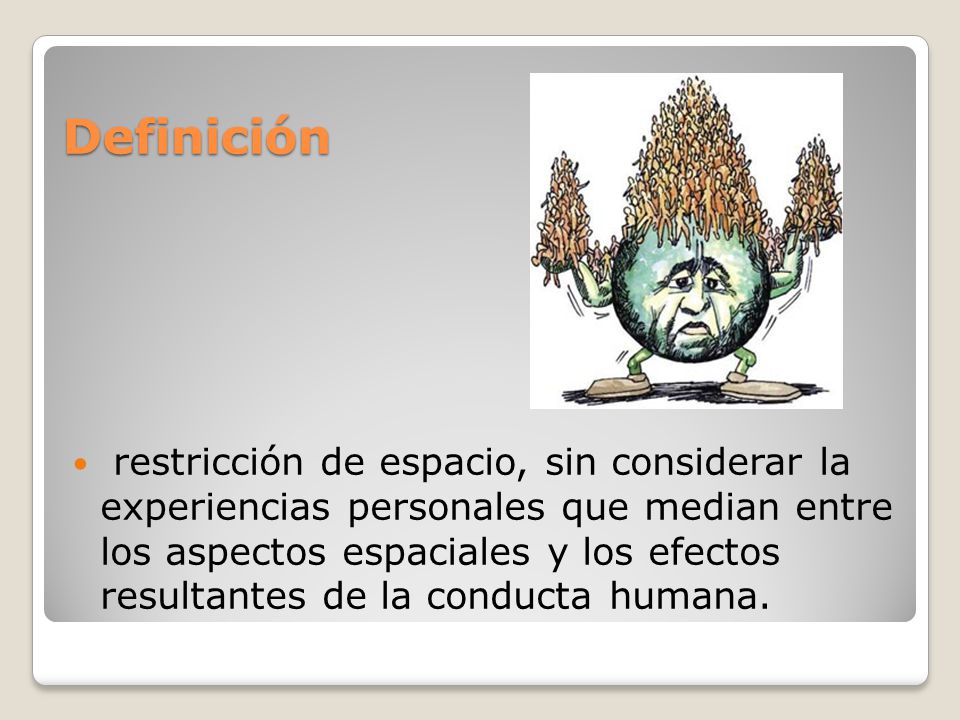 Definición

• restricción de espacio, sin considerar la experiencias personales que median entre los aspectos espaciales y los efectos resultantes de la conducta humana.